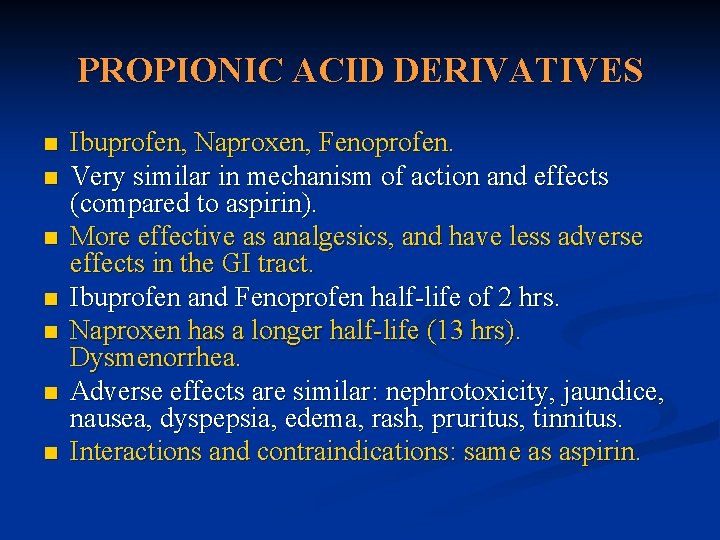 PROPIONIC ACID DERIVATIVES

■ Ibuprofen, Naproxen, Fenoprofen.
■ Very similar in mechanism of action and effects (compared to aspirin).
■ More effective as analgesics, and have less adverse effects in the GI tract.
■ Ibuprofen and Fenoprofen half-life of 2 hrs.
■ Naproxen has a longer half-life (13 hrs). Dysmenorrhea.
■ Adverse effects are similar: nephrotoxicity, jaundice, nausea, dyspepsia, edema, rash, pruritus, tinnitus.
■ Interactions and contraindications: same as aspirin.